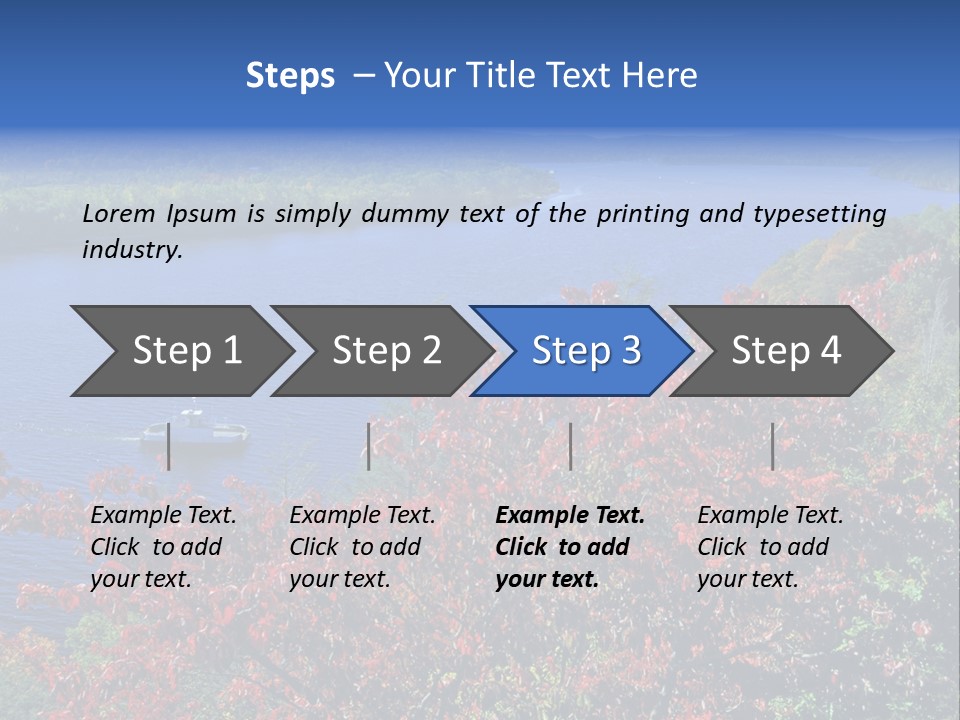 Steps – Your Title Text Here

Lorem Ipsum is simply dummy text of the printing and typesetting industry.

Step 1

Step 2

Step 3

Step 4

Example Text. Click to add your text.

Example Text. Click to add your text.

Example Text. Click to add your text.

Example Text. Click to add your text.